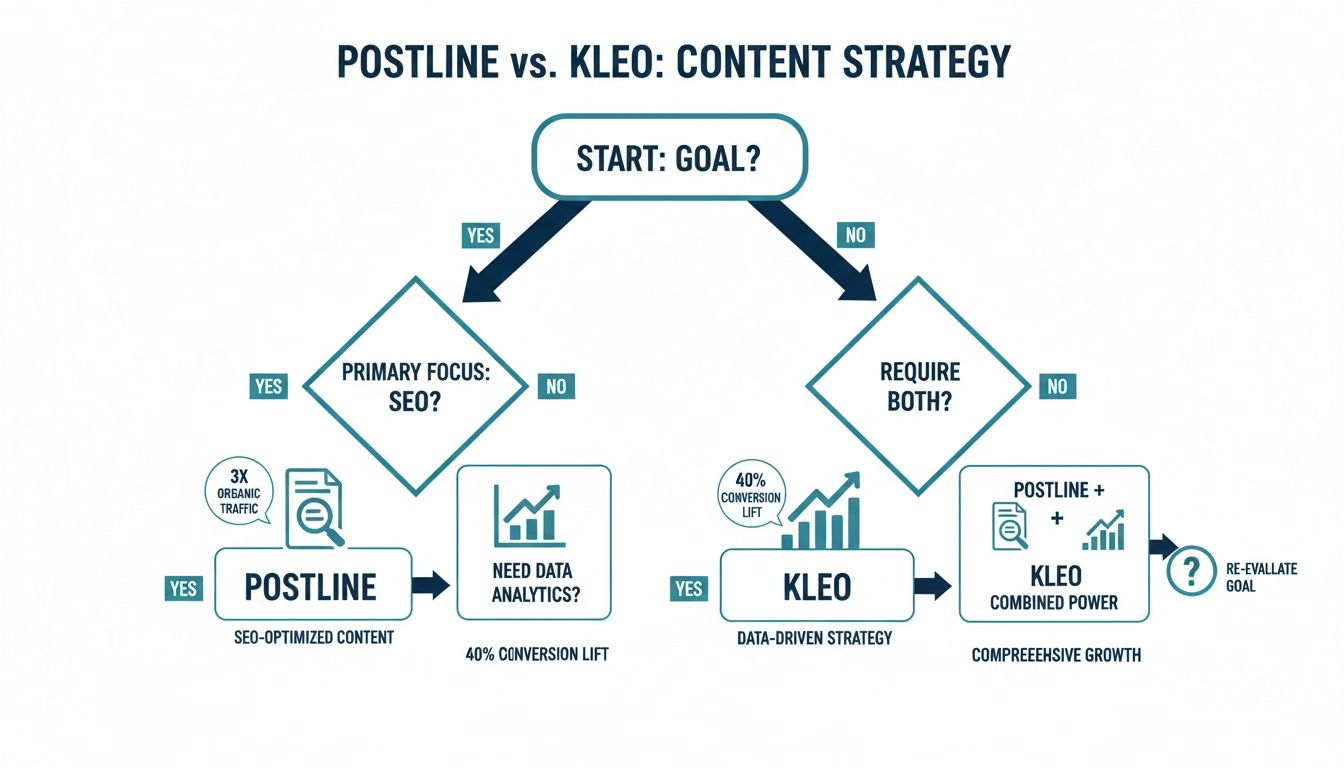 POSTLINE vs. KLEO: CONTENT STRATEGY

START: GOAL?

YES

NO

YES

PRIMARY FOCUS: SEO?

NO

REQUIRE BOTH?

NO

3X ORGANIC TRAFFIC

YES

POSTLINE

SEO-OPTIMIZED CONTENT

NEED DATA ANALYTICS?

40% CONVERSION LIFT

40% CONVERSION LIFT

YES

KLEO

DATA-DRIVEN STRATEGY

POSTLINE +

+

KLEO COMBINED POWER

COMPREEHSIVE GROWTH

?

RE-EVALLATE GOAL